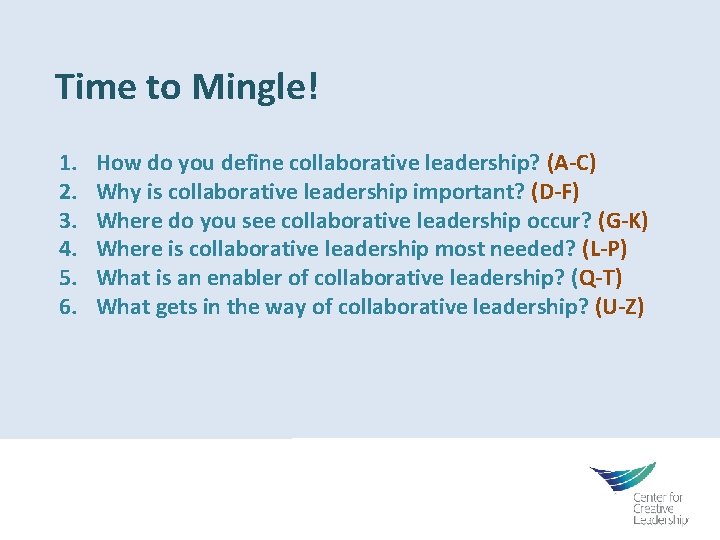 Time to Mingle!

1. How do you define collaborative leadership? (A-C)
2. Why is collaborative leadership important? (D-F)
3. Where do you see collaborative leadership occur? (G-K)
4. Where is collaborative leadership most needed? (L-P)
5. What is an enabler of collaborative leadership? (Q-T)
6. What gets in the way of collaborative leadership? (U-Z)

Center for Creative Leadership